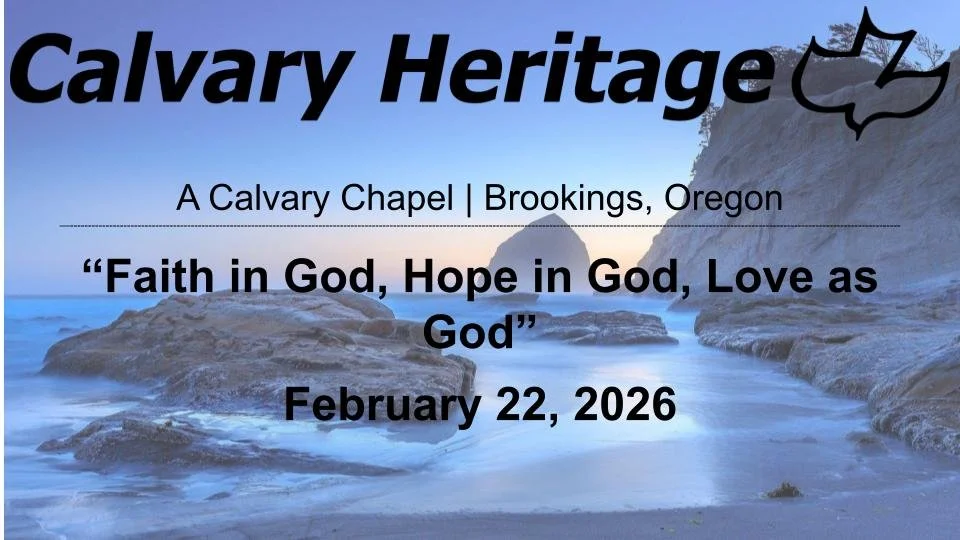 Calvary Heritage

A Calvary Chapel | Brookings, Oregon

“Faith in God, Hope in God, Love as God”

February 22, 2026